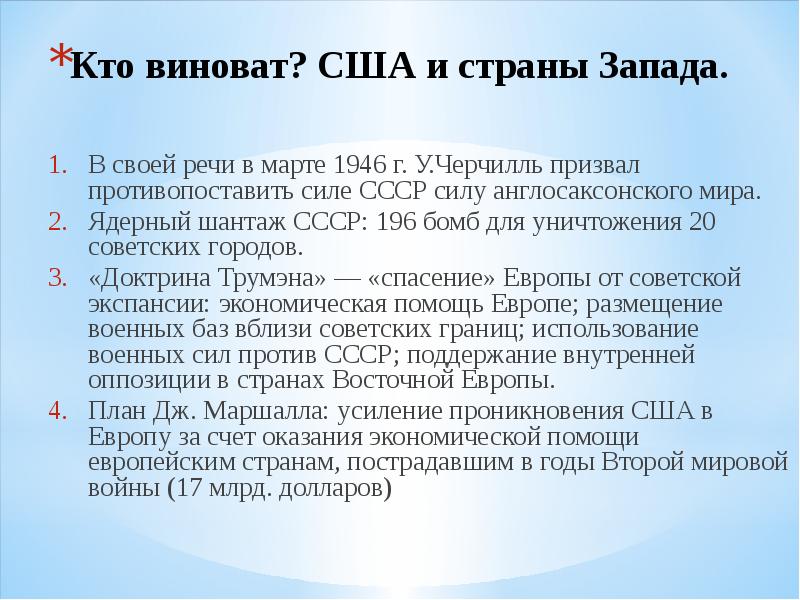 *Кто виноват? США и страны Запада.

1. В своей речи в марте 1946 г. У.Черчилль призвал противопоставить силе СССР силу англосаксонского мира.
2. Ядерный шантаж СССР: 196 бомб для уничтожения 20 советских городов.
3. «Доктрина Трумэна» — «спасение» Европы от советской экспансии: экономическая помощь Европе; размещение военных баз вблизи советских границ; использование военных сил против СССР; поддержание внутренней оппозиции в странах Восточной Европы.
4. План Дж. Маршалла: усиление проникновения США в Европу за счет оказания экономической помощи европейским странам, пострадавшим в годы Второй мировой войны (17 млрд. долларов)